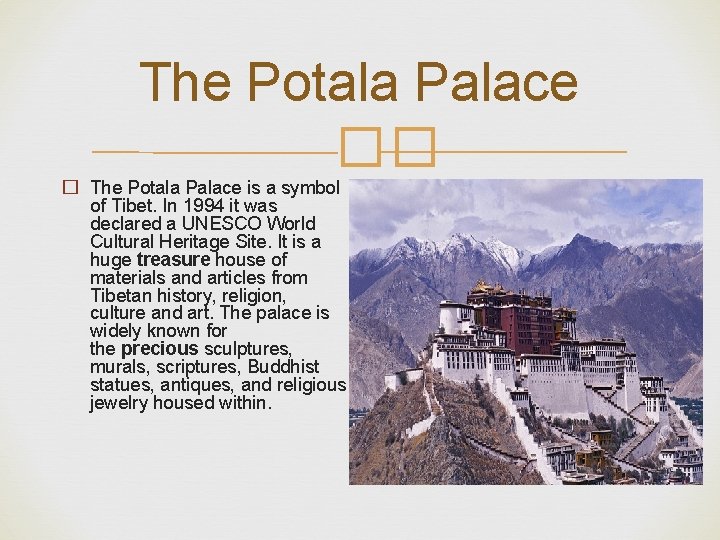 The Potala Palace

The Potala Palace is a symbol of Tibet. In 1994 it was declared a UNESCO World Cultural Heritage Site. It is a huge treasure house of materials and articles from Tibetan history, religion, culture and art. The palace is widely known for the precious sculptures, murals, scriptures, Buddhist statues, antiques, and religious jewelry housed within.